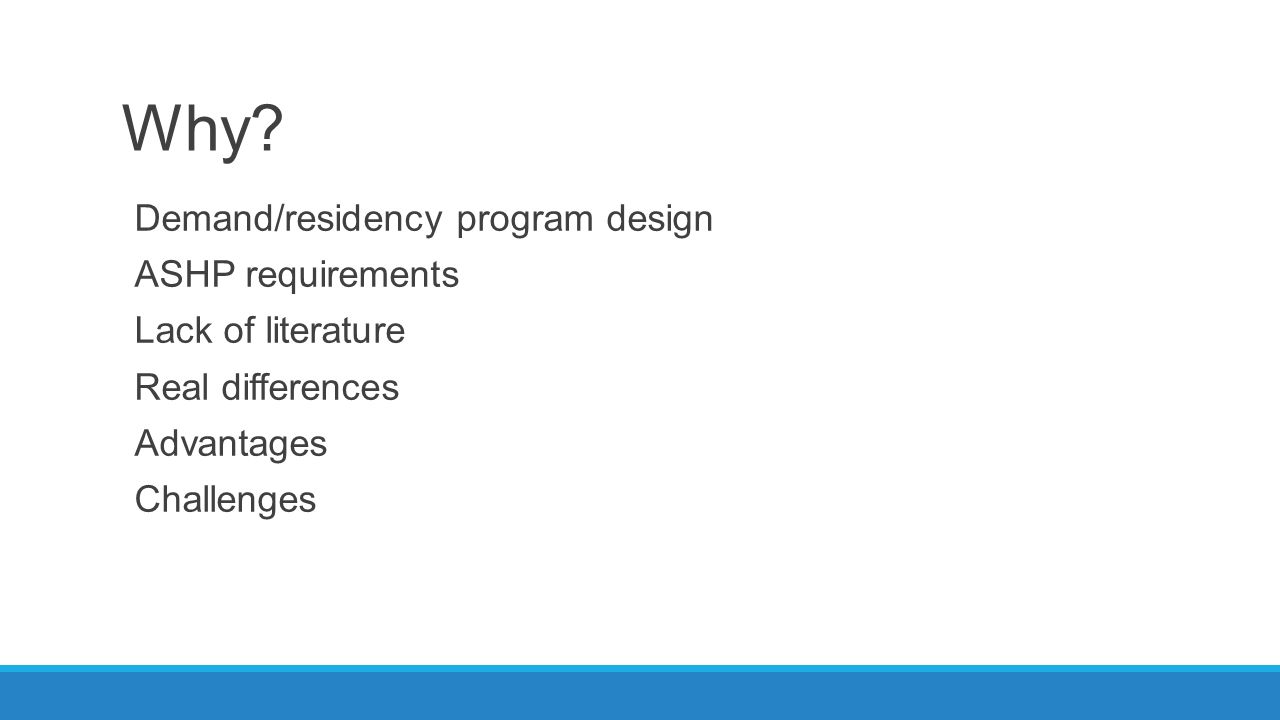 Why?

Demand/residency program design
ASHP requirements
Lack of literature
Real differences
Advantages
Challenges